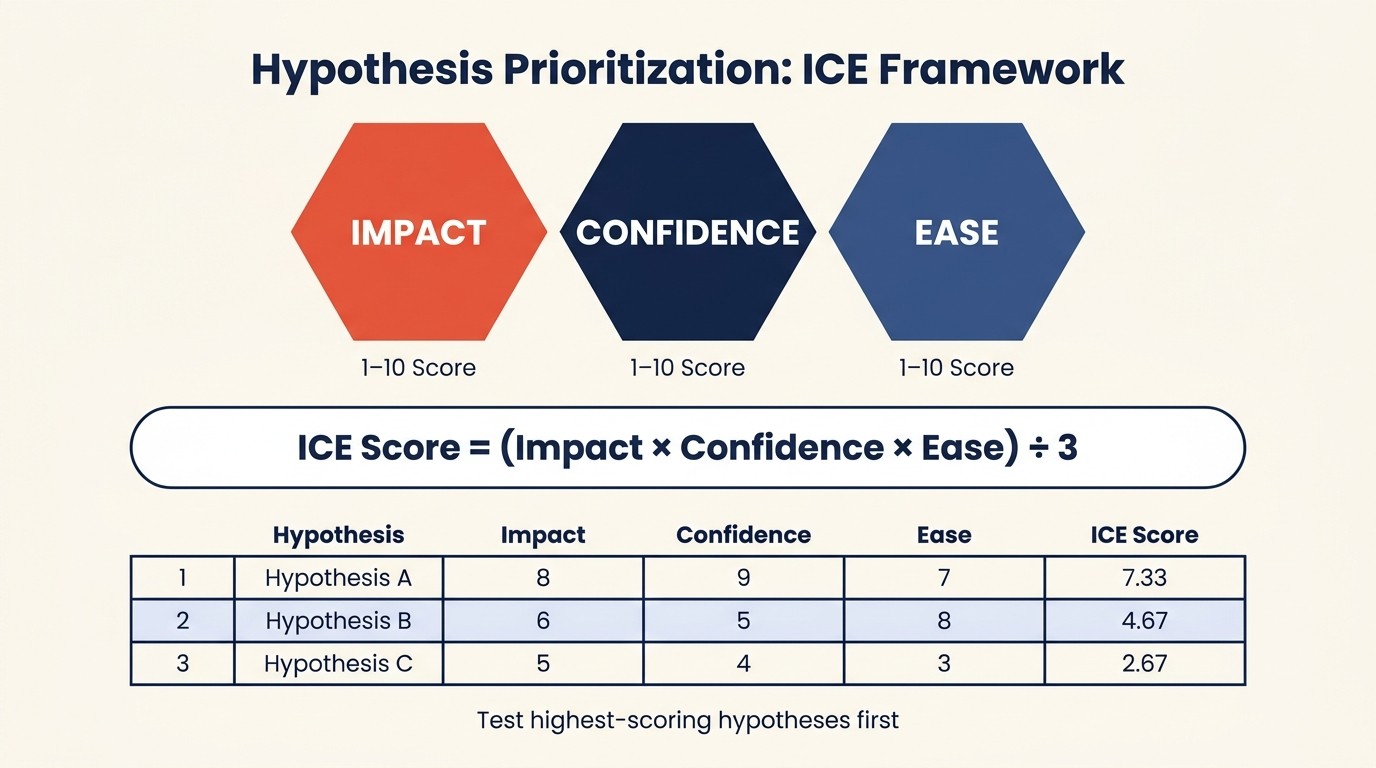 Hypothesis Prioritization: ICE Framework

IMPACT
1–10 Score

CONFIDENCE
1–10 Score

EASE
1–10 Score

ICE Score = (Impact × Confidence × Ease) ÷ 3

| | Hypothesis | Impact | Confidence | Ease | ICE Score |
|---|---|---|---|---|---|
| 1 | Hypothesis A | 8 | 9 | 7 | 7.33 |
| 2 | Hypothesis B | 6 | 5 | 8 | 4.67 |
| 3 | Hypothesis C | 5 | 4 | 3 | 2.67 |

Test highest-scoring hypotheses first